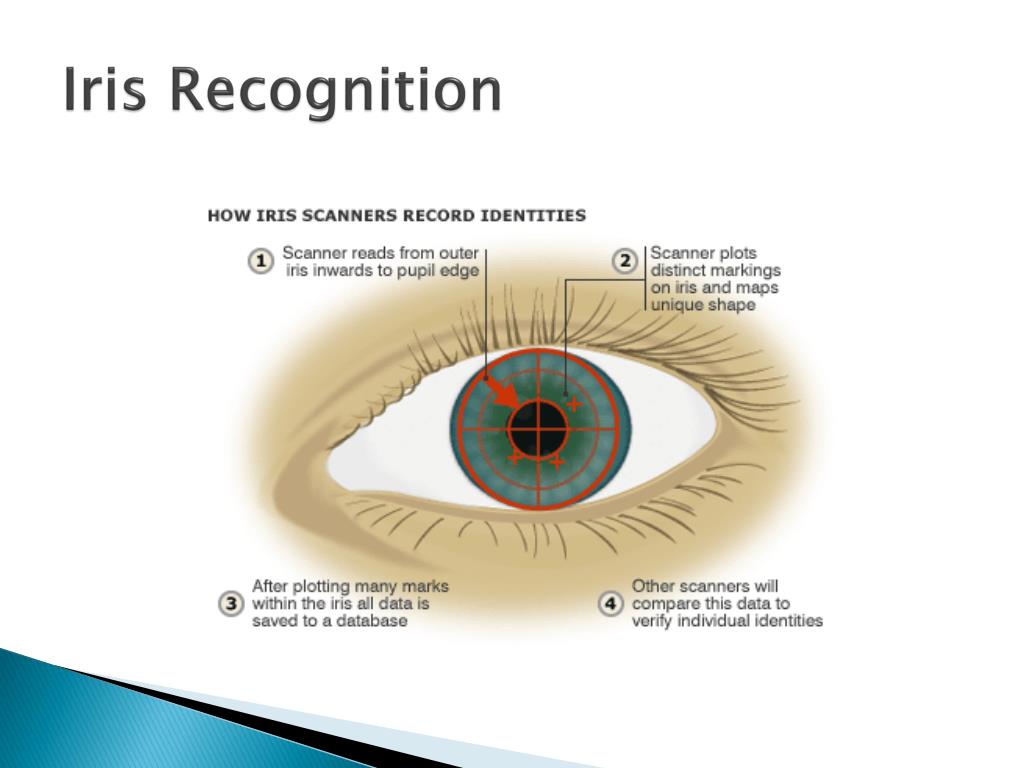 Iris Recognition

HOW IRIS SCANNERS RECORD IDENTITIES

1 Scanner reads from outer iris inwards to pupil edge

2 Scanner plots distinct markings on iris and maps unique shape

3 After plotting many marks within the iris all data is saved to a database

4 Other scanners will compare this data to verify individual identities